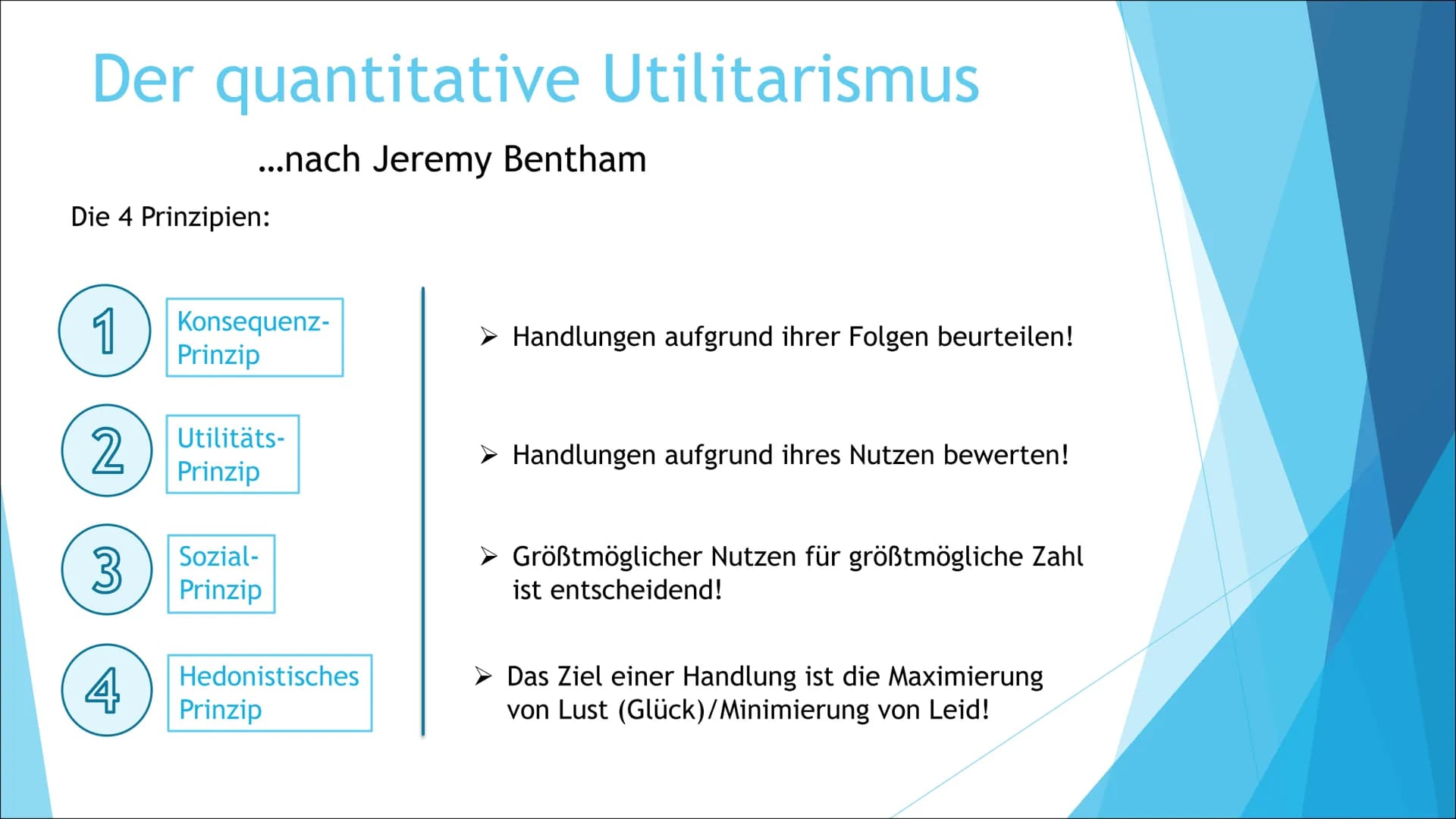 Der quantitative Utilitarismus

...nach Jeremy Bentham

Die 4 Prinzipien:

1 Konsequenz-Prinzip

2 Utilitäts-Prinzip

3 Sozial-Prinzip

4 Hedonistisches Prinzip

➢ Handlungen aufgrund ihrer Folgen beurteilen!

➢ Handlungen aufgrund ihres Nutzen bewerten!

➢ Größtmöglicher Nutzen für größtmögliche Zahl ist entscheidend!

➢ Das Ziel einer Handlung ist die Maximierung von Lust (Glück)/Minimierung von Leid!